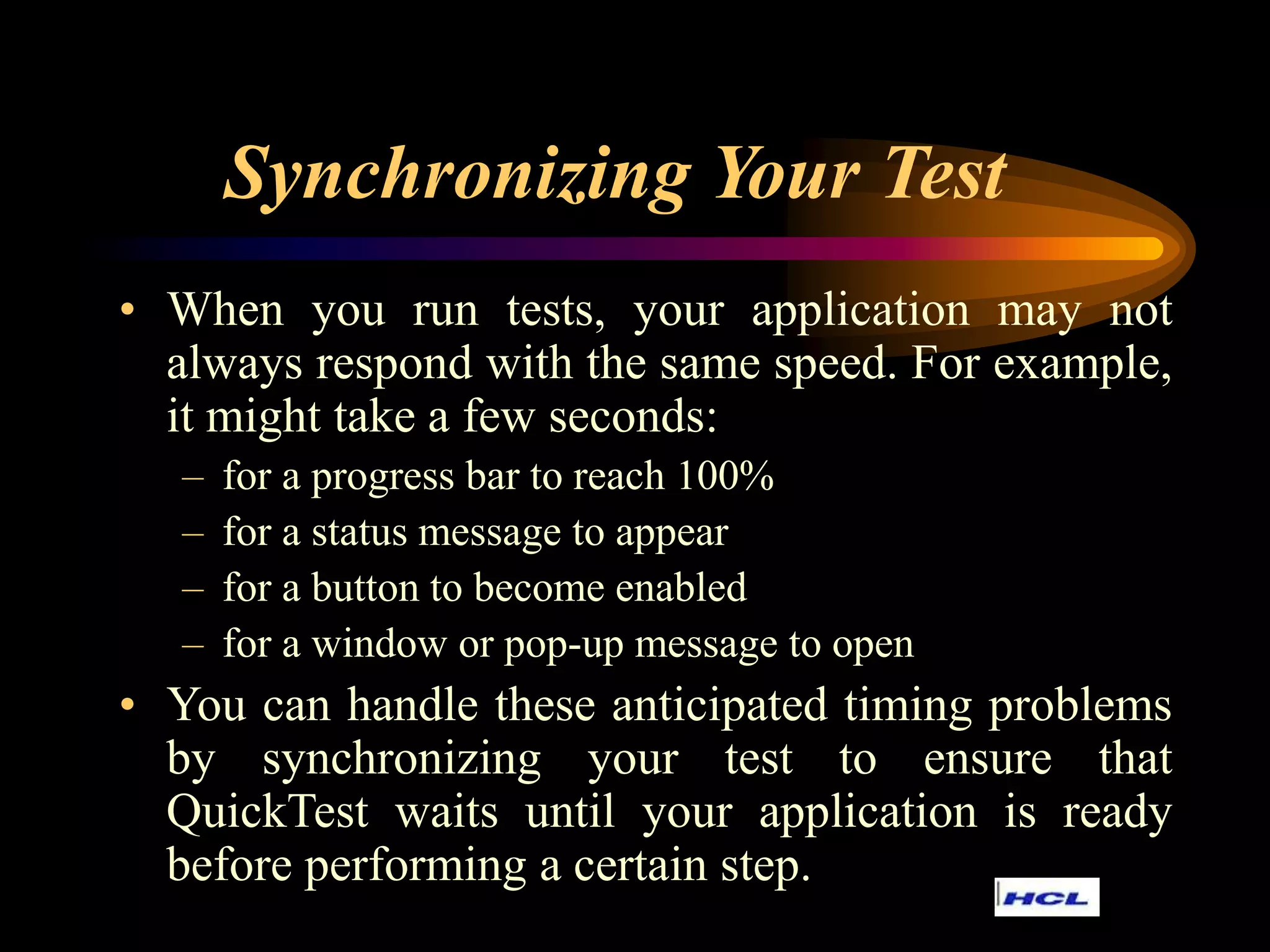 Synchronizing Your Test

• When you run tests, your application may not always respond with the same speed. For example, it might take a few seconds:
– for a progress bar to reach 100%
– for a status message to appear
– for a button to become enabled
– for a window or pop-up message to open

• You can handle these anticipated timing problems by synchronizing your test to ensure that QuickTest waits until your application is ready before performing a certain step.

HCL